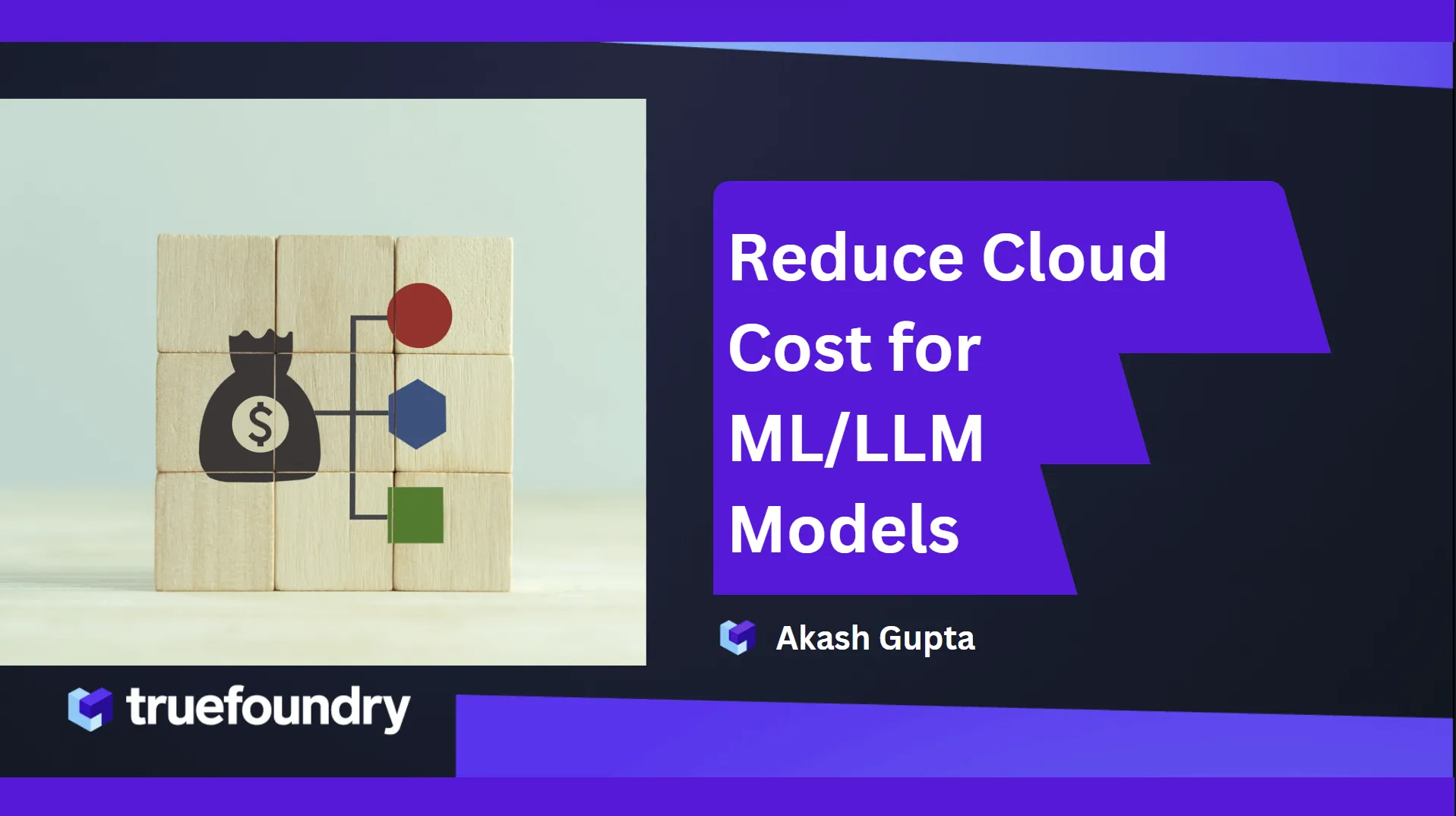 $

Reduce Cloud Cost for ML/LLM Models

Akash Gupta

truefoundry